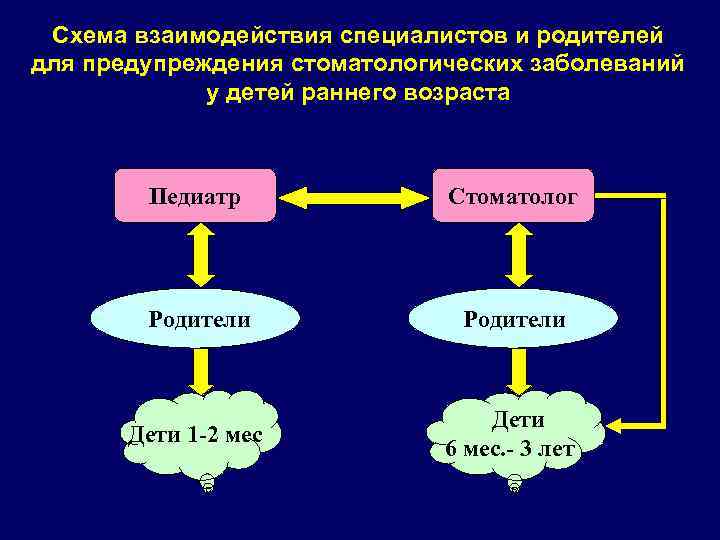 Схема взаимодействия специалистов и родителей для предупреждения стоматологических заболеваний у детей раннего возраста

Педиатр

Стоматолог

Родители

Родители

Дети 1-2 мес

Дети 6 мес.- 3 лет